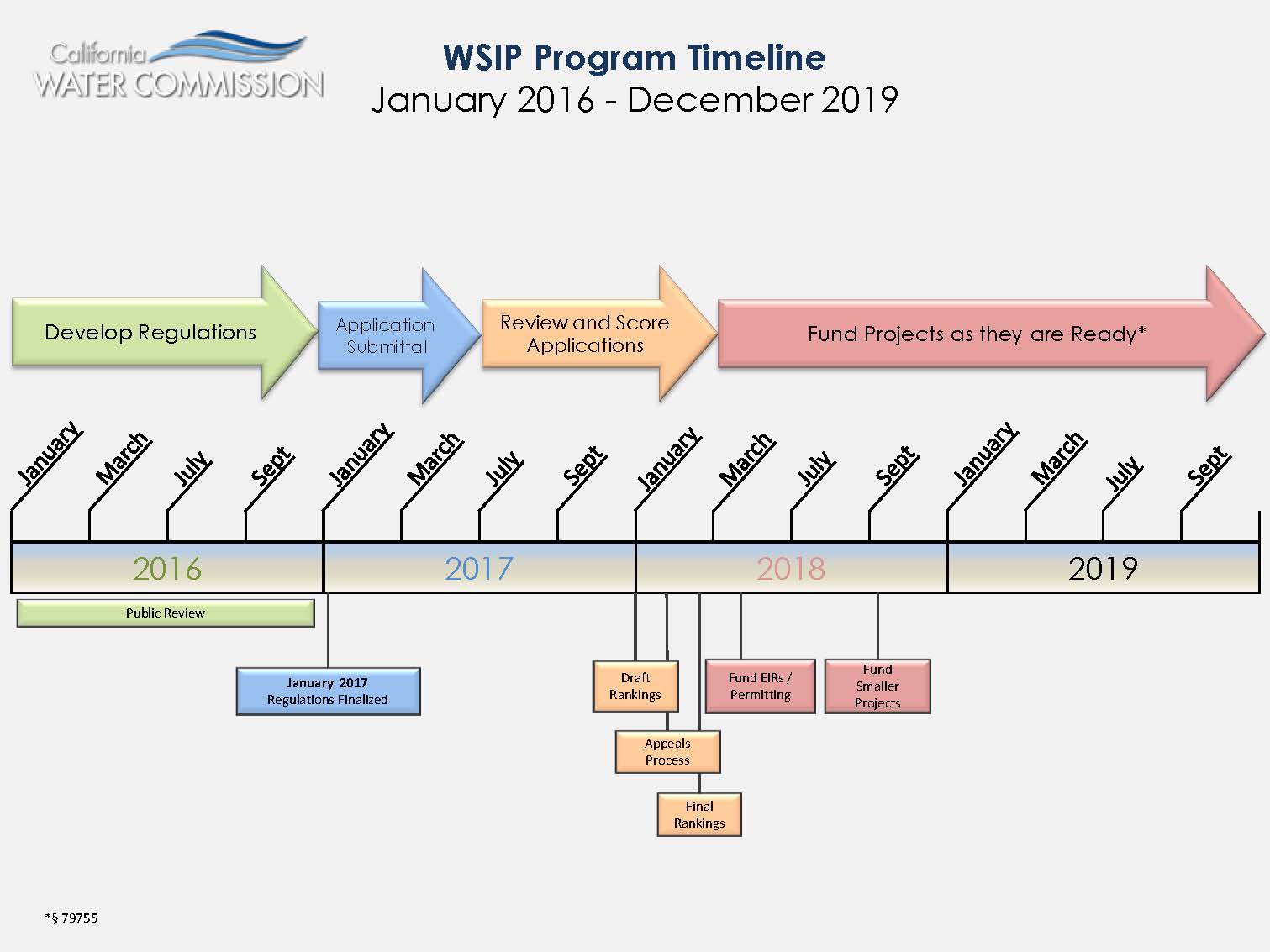 California
WATER COMMISSION

WSIP Program Timeline
January 2016 - December 2019

Develop Regulations

Application Submittal

Review and Score Applications

Fund Projects as they are Ready*

January

March

July

Sept

January

March

July

Sept

January

March

July

Sept

January

March

July

Sept

2016

2017

2018

2019

Public Review

January 2017
Regulations Finalized

Draft Rankings

Appeals Process

Final Rankings

Fund EIRs / Permitting

Fund Smaller Projects

*§ 79755